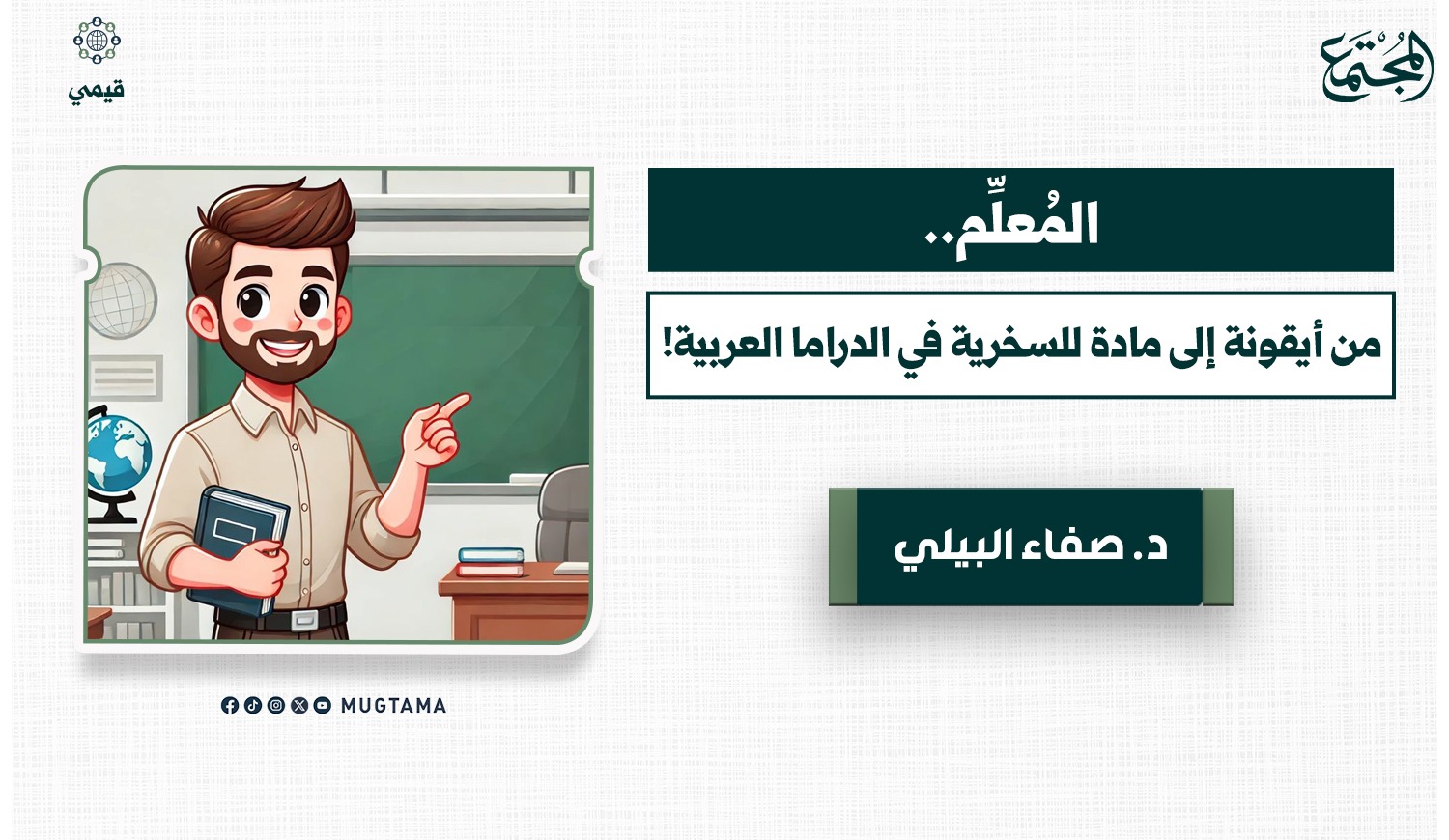 المجتمع

قيمي

المُعلِّم..

من أيقونة إلى مادة للسخرية في الدراما العربية!

د. صفاء البيلي

MUGTAMA